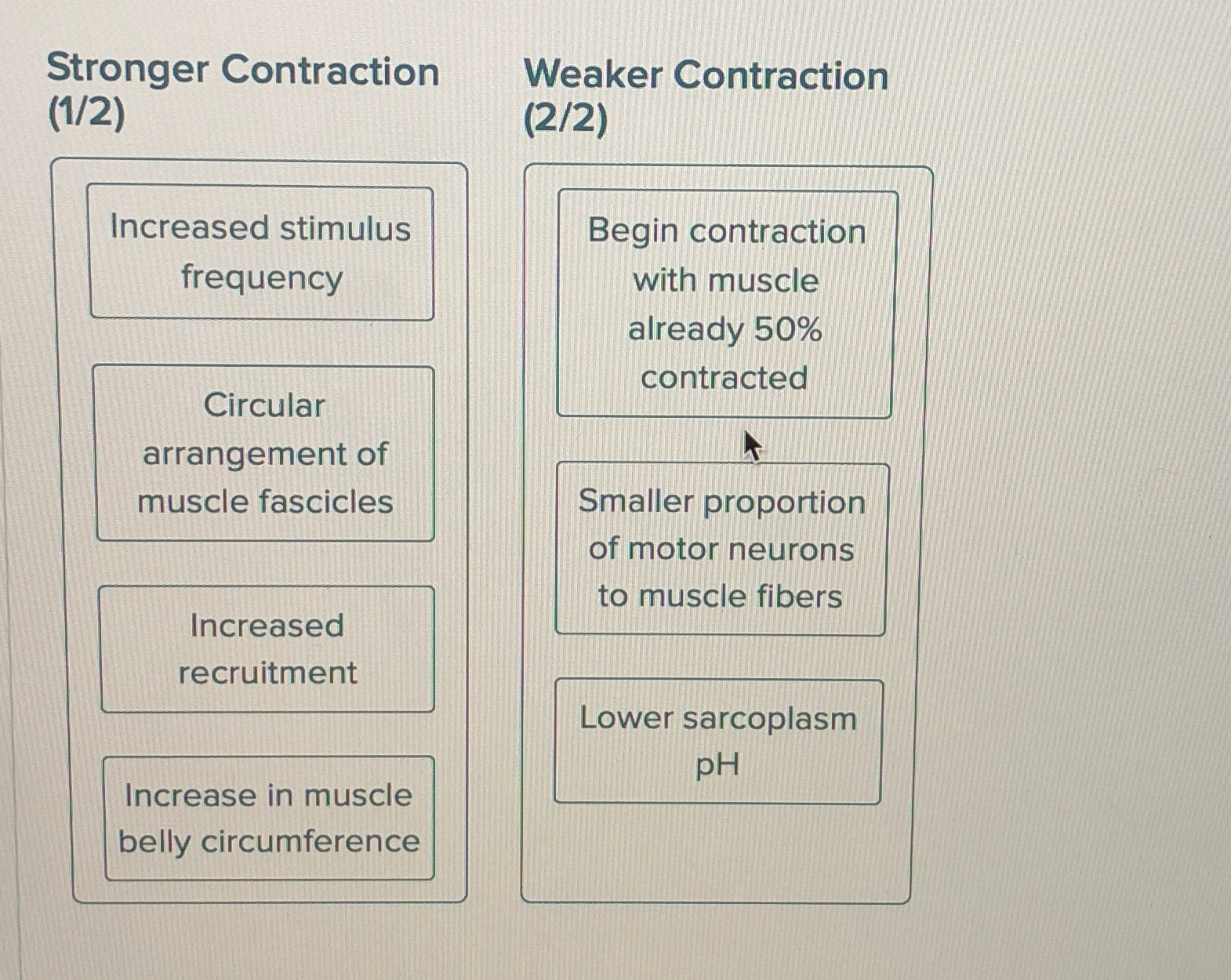 Stronger Contraction (1/2)

Increased stimulus frequency

Circular arrangement of muscle fascicles

Increased recruitment

Increase in muscle belly circumference

Weaker Contraction (2/2)

Begin contraction with muscle already 50% contracted

Smaller proportion of motor neurons to muscle fibers

Lower sarcoplasm pH